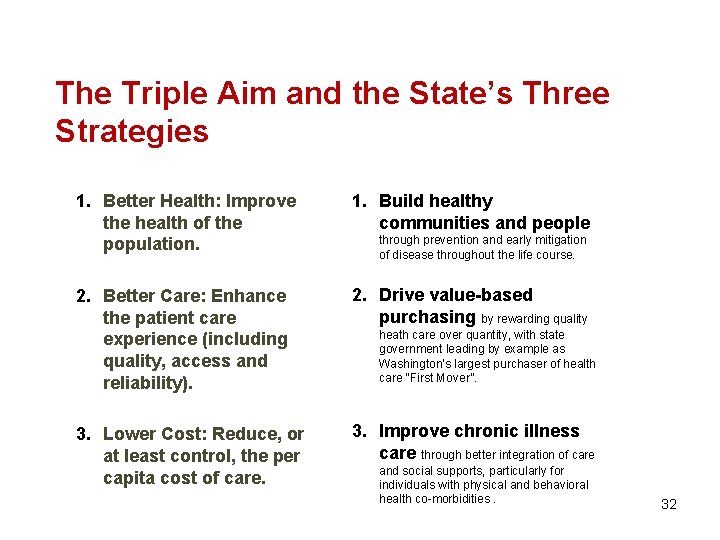 The Triple Aim and the State's Three Strategies

1. Better Health: Improve the health of the population.

2. Better Care: Enhance the patient care experience (including quality, access and reliability).

3. Lower Cost: Reduce, or at least control, the per capita cost of care.

1. Build healthy communities and people through prevention and early mitigation of disease throughout the life course.

2. Drive value-based purchasing by rewarding quality heath care over quantity, with state government leading by example as Washington's largest purchaser of health care "First Mover".

3. Improve chronic illness care through better integration of care and social supports, particularly for individuals with physical and behavioral health co-morbidities .

32